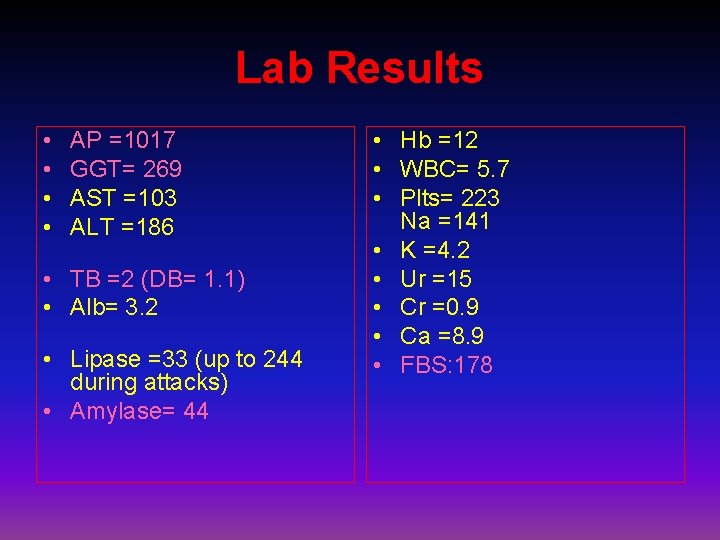 Lab Results

• AP =1017
• GGT= 269
• AST =103
• ALT =186

• TB =2 (DB= 1.1)
• Alb= 3.2

• Lipase =33 (up to 244 during attacks)
• Amylase= 44

• Hb =12
• WBC= 5.7
• Plts= 223
Na =141
• K =4.2
• Ur =15
• Cr =0.9
• Ca =8.9
• FBS:178